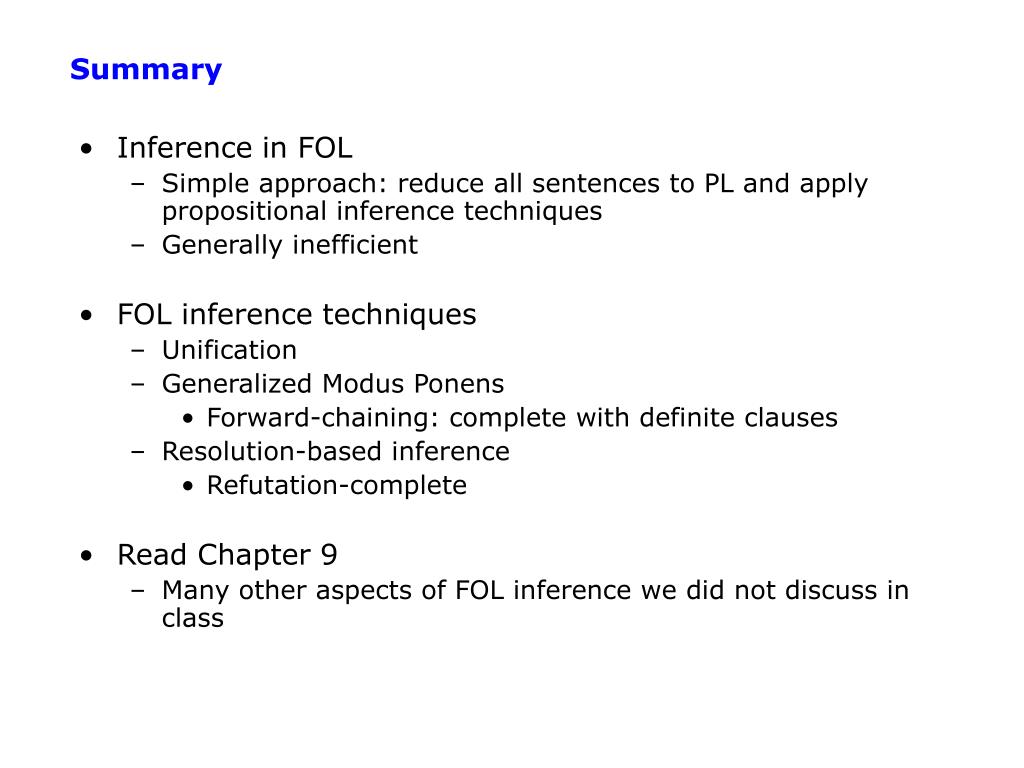 Summary

• Inference in FOL
– Simple approach: reduce all sentences to PL and apply propositional inference techniques
– Generally inefficient

• FOL inference techniques
– Unification
– Generalized Modus Ponens
• Forward-chaining: complete with definite clauses
– Resolution-based inference
• Refutation-complete

• Read Chapter 9
– Many other aspects of FOL inference we did not discuss in class